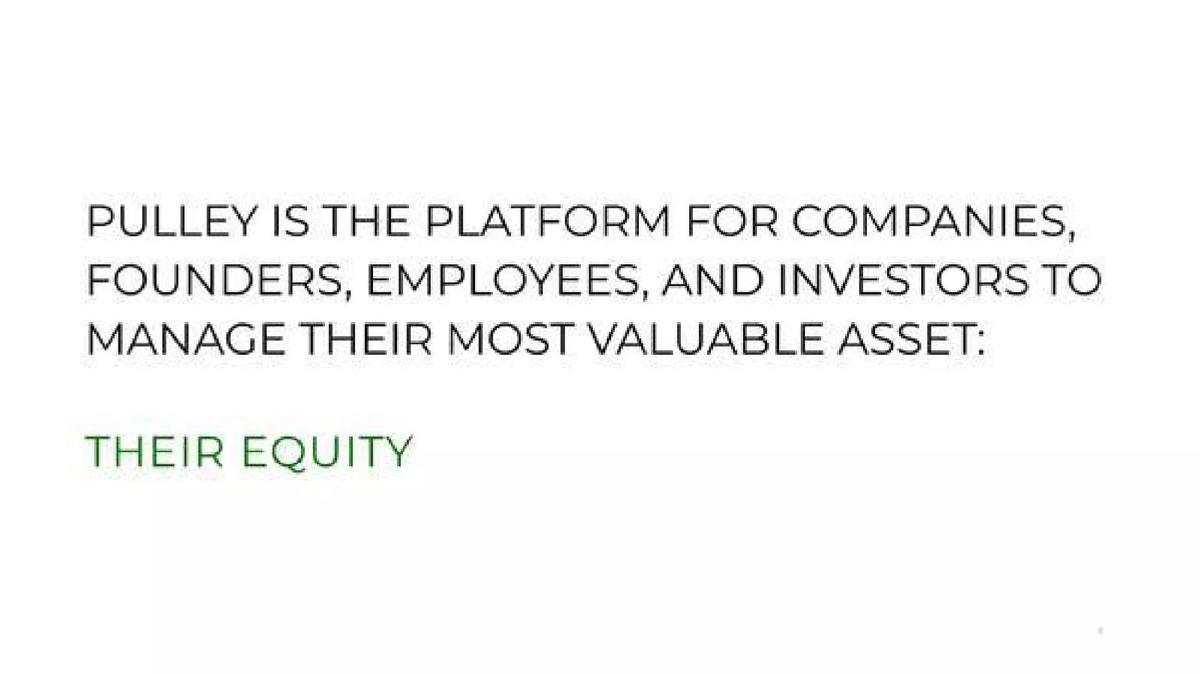 PULLEY IS THE PLATFORM FOR COMPANIES, FOUNDERS, EMPLOYEES, AND INVESTORS TO MANAGE THEIR MOST VALUABLE ASSET:

THEIR EQUITY